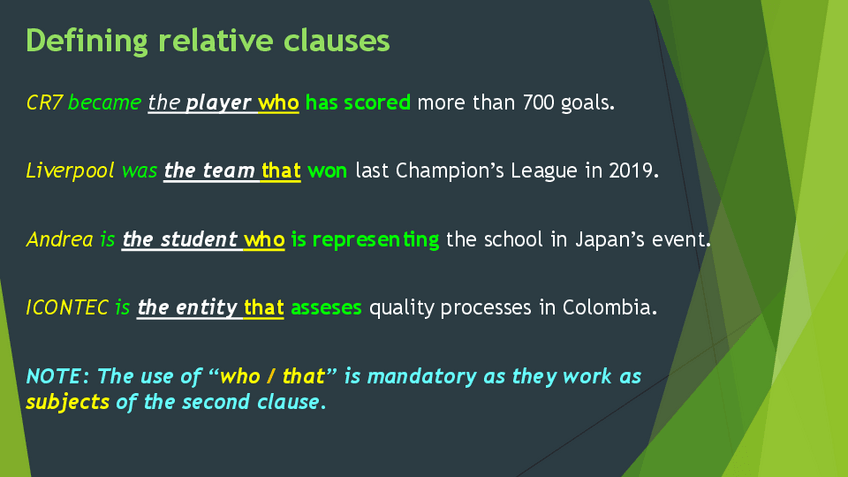 Defining relative clauses

CR7 became the player who has scored more than 700 goals.

Liverpool was the team that won last Champion's League in 2019.

Andrea is the student who is representing the school in Japan's event.

ICONTEC is the entity that asseses quality processes in Colombia.

NOTE: The use of "who / that" is mandatory as they work as subjects of the second clause.